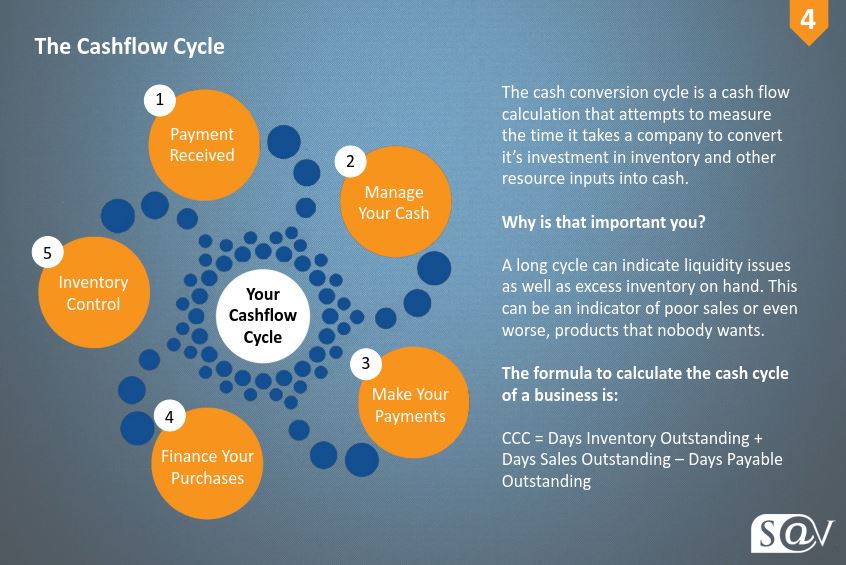 4

The Cashflow Cycle

1
Payment Received

2
Manage Your Cash

3
Make Your Payments

4
Finance Your Purchases

5
Inventory Control

Your Cashflow Cycle

The cash conversion cycle is a cash flow calculation that attempts to measure the time it takes a company to convert it's investment in inventory and other resource inputs into cash.

Why is that important you?

A long cycle can indicate liquidity issues as well as excess inventory on hand. This can be an indicator of poor sales or even worse, products that nobody wants.

The formula to calculate the cash cycle of a business is:

CCC = Days Inventory Outstanding + Days Sales Outstanding – Days Payable Outstanding

S@V